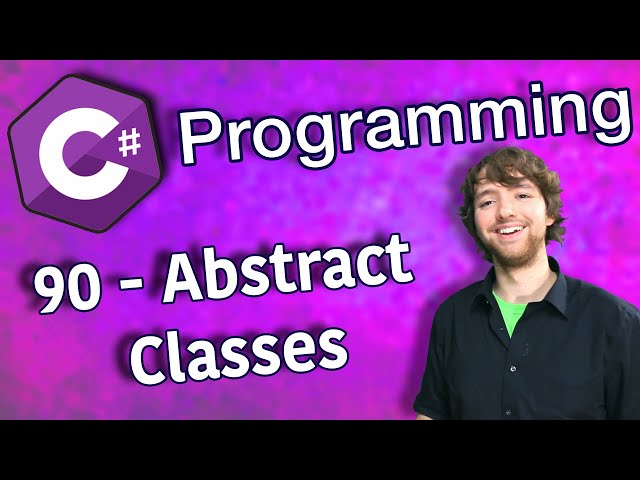 C#

Programming

90 - Abstract Classes